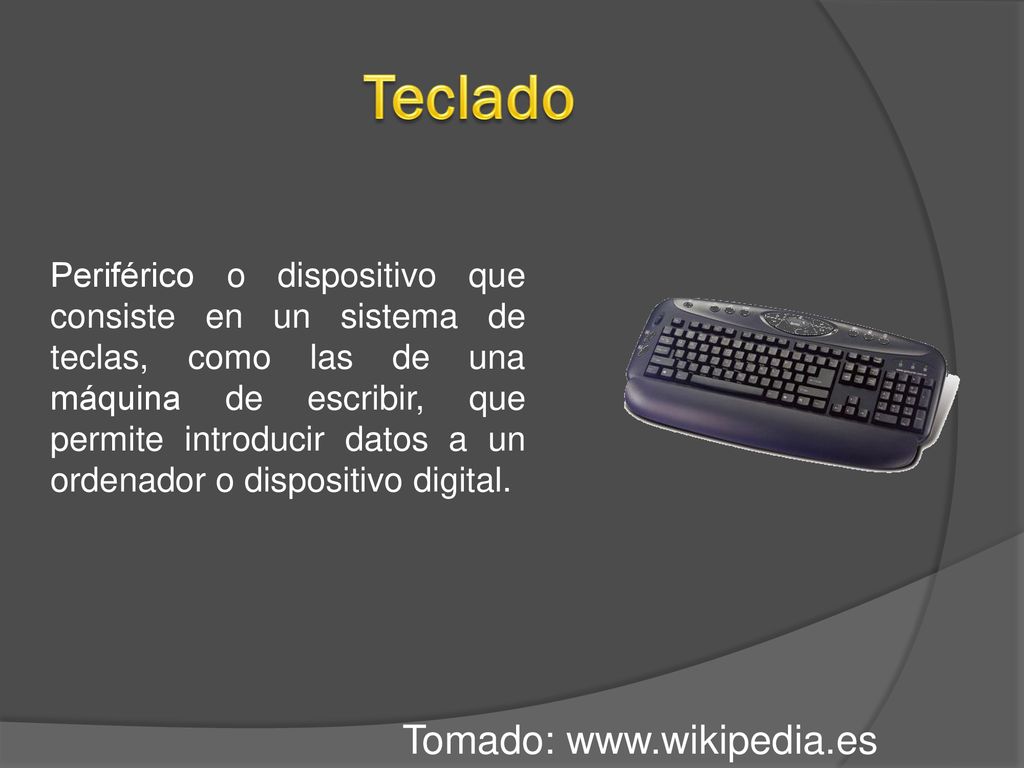 Teclado

Periférico o dispositivo que consiste en un sistema de teclas, como las de una máquina de escribir, que permite introducir datos a un ordenador o dispositivo digital.

Tomado: www.wikipedia.es